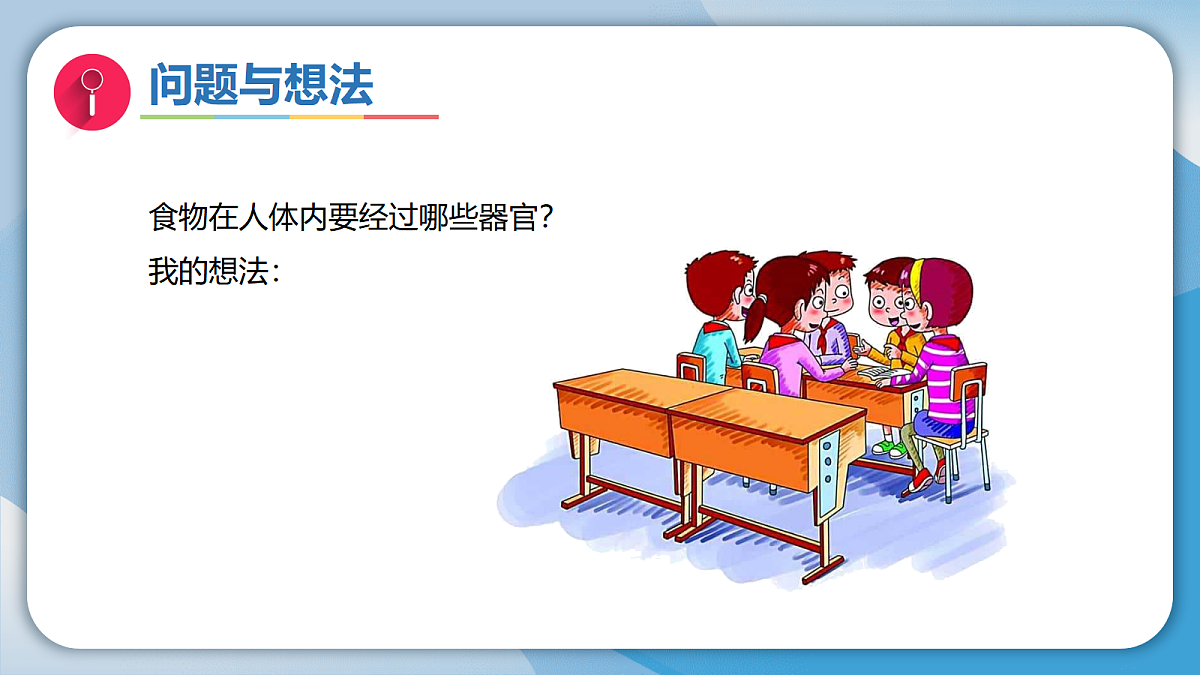 问题与想法

食物在人体内要经过哪些器官？
我的想法：